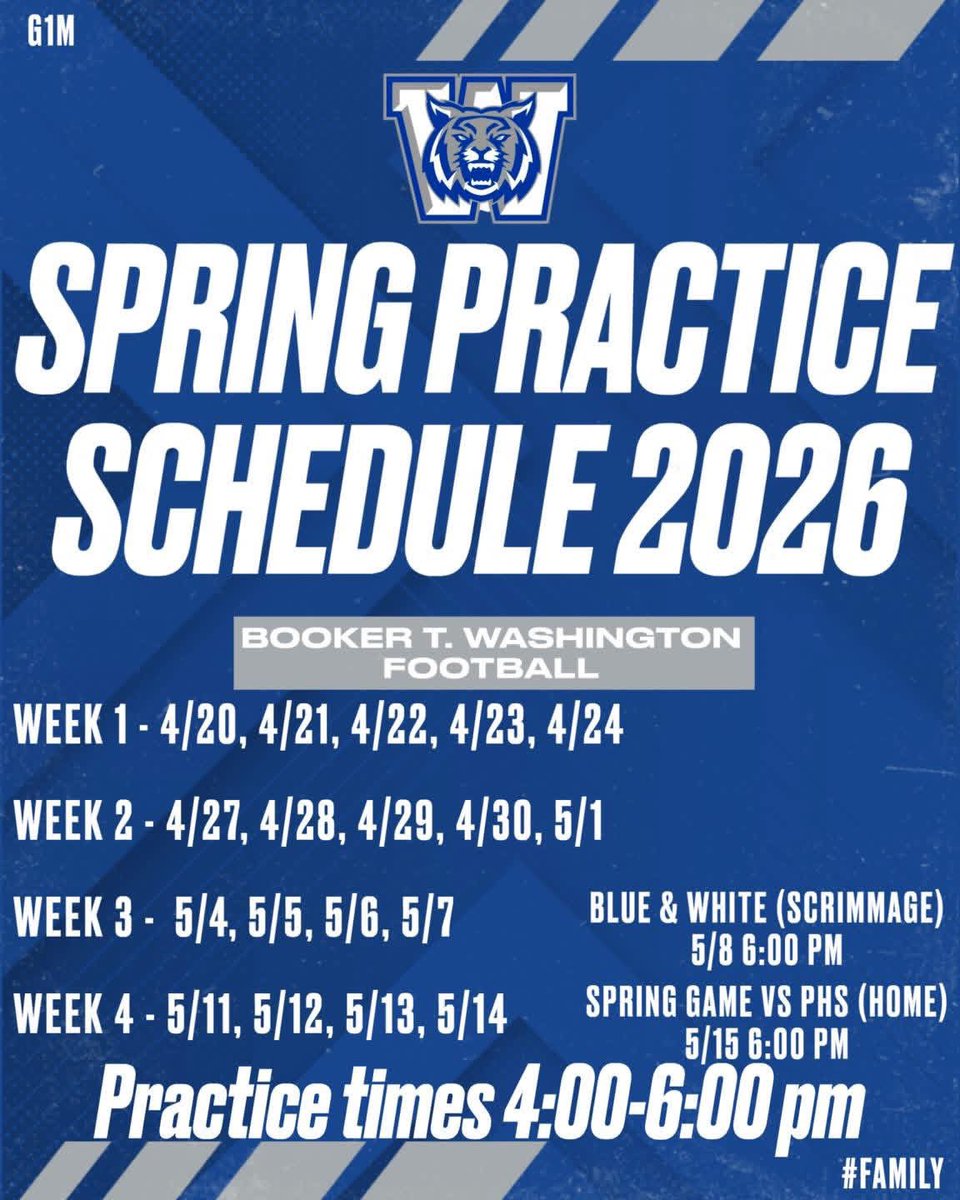 G1M

W

SPRING PRACTICE SCHEDULE 2026

BOOKER T. WASHINGTON FOOTBALL

WEEK 1 - 4/20, 4/21, 4/22, 4/23, 4/24

WEEK 2 - 4/27, 4/28, 4/29, 4/30, 5/1

WEEK 3 - 5/4, 5/5, 5/6, 5/7

BLUE & WHITE (SCRIMMAGE)
5/8 6:00 PM

WEEK 4 - 5/11, 5/12, 5/13, 5/14

SPRING GAME VS PHS (HOME)
5/15 6:00 PM

Practice times 4:00-6:00 pm

#FAMILY